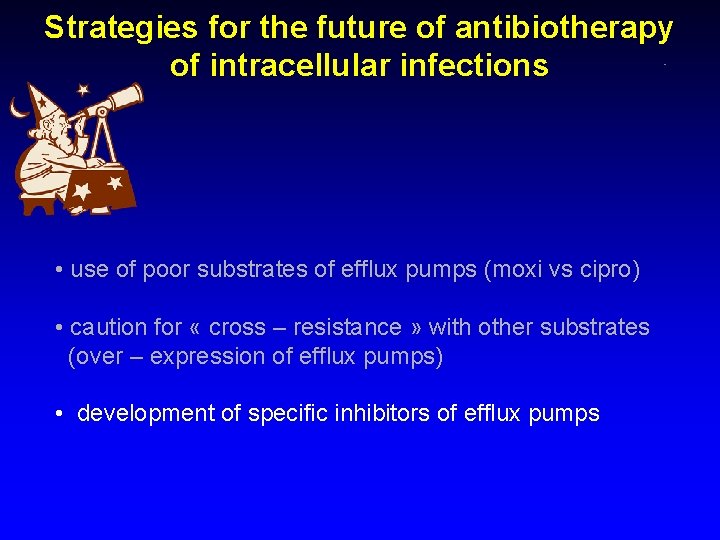 Strategies for the future of antibiotherapy of intracellular infections

• use of poor substrates of efflux pumps (moxi vs cipro)

• caution for « cross – resistance » with other substrates (over – expression of efflux pumps)

• development of specific inhibitors of efflux pumps